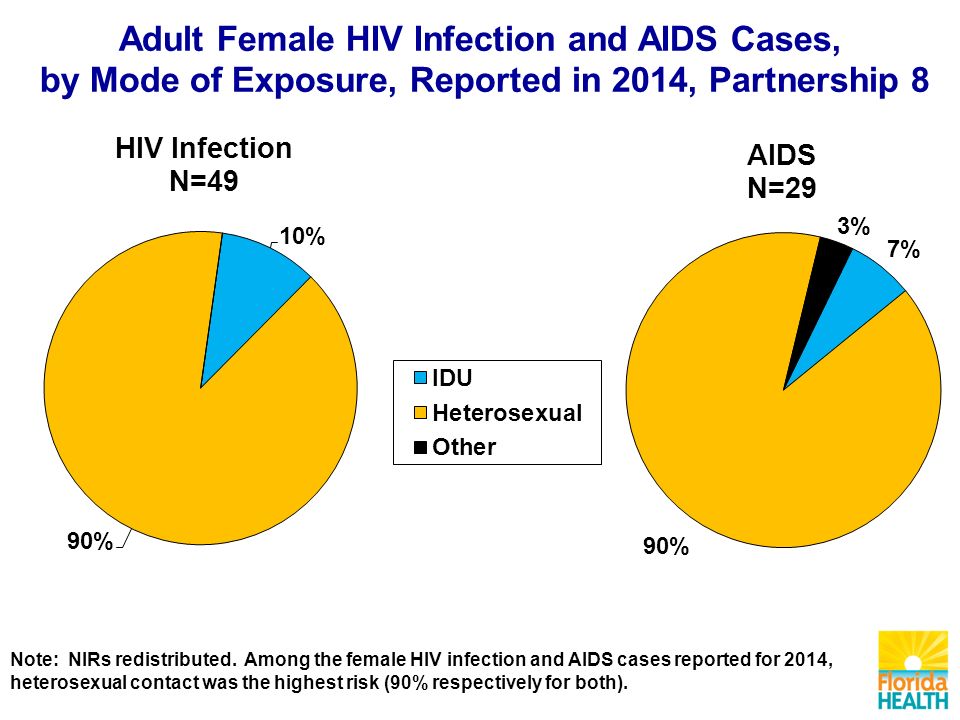 Adult Female HIV Infection and AIDS Cases, by Mode of Exposure, Reported in 2014, Partnership 8

HIV Infection
N=49

10%

90%

IDU
Heterosexual
Other

AIDS
N=29

3%

7%

90%

Note: NIRs redistributed. Among the female HIV infection and AIDS cases reported for 2014, heterosexual contact was the highest risk (90% respectively for both).

Florida HEALTH